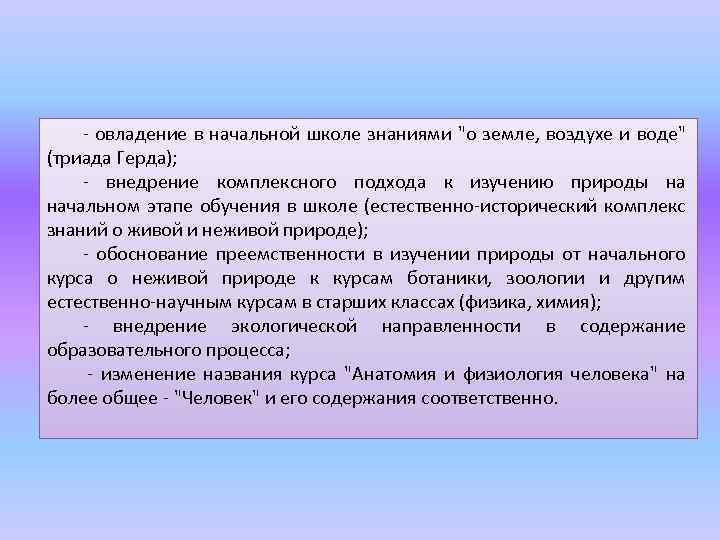 - овладение в начальной школе знаниями "о земле, воздухе и воде" (триада Герда);

- внедрение комплексного подхода к изучению природы на начальном этапе обучения в школе (естественно-исторический комплекс знаний о живой и неживой природе);

- обоснование преемственности в изучении природы от начального курса о неживой природе к курсам ботаники, зоологии и другим естественно-научным курсам в старших классах (физика, химия);

- внедрение экологической направленности в содержание образовательного процесса;

- изменение названия курса "Анатомия и физиология человека" на более общее - "Человек" и его содержания соответственно.